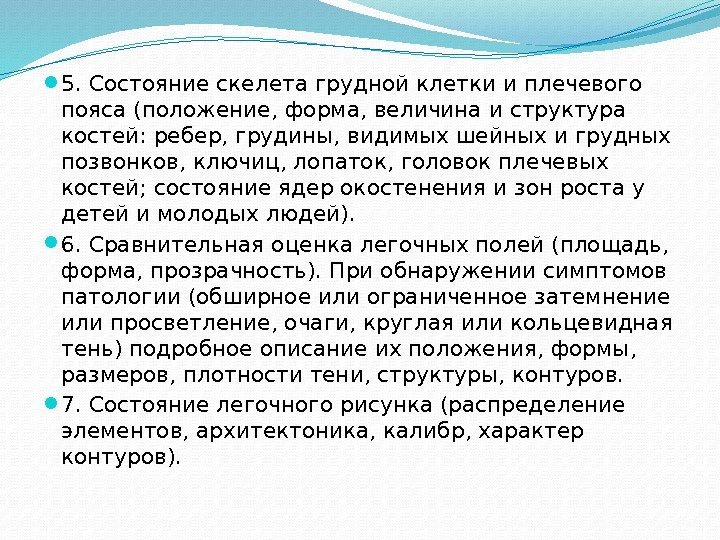 5. Состояние скелета грудной клетки и плечевого пояса (положение, форма, величина и структура костей: ребер, грудины, видимых шейных и грудных позвонков, ключиц, лопаток, головок плечевых костей; состояние ядер окостенения и зон роста у детей и молодых людей).

6. Сравнительная оценка легочных полей (площадь, форма, прозрачность). При обнаружении симптомов патологии (обширное или ограниченное затемнение или просветление, очаги, круглая или кольцевидная тень) подробное описание их положения, формы, размеров, плотности тени, структуры, контуров.

7. Состояние легочного рисунка (распределение элементов, архитектоника, калибр, характер контуров).